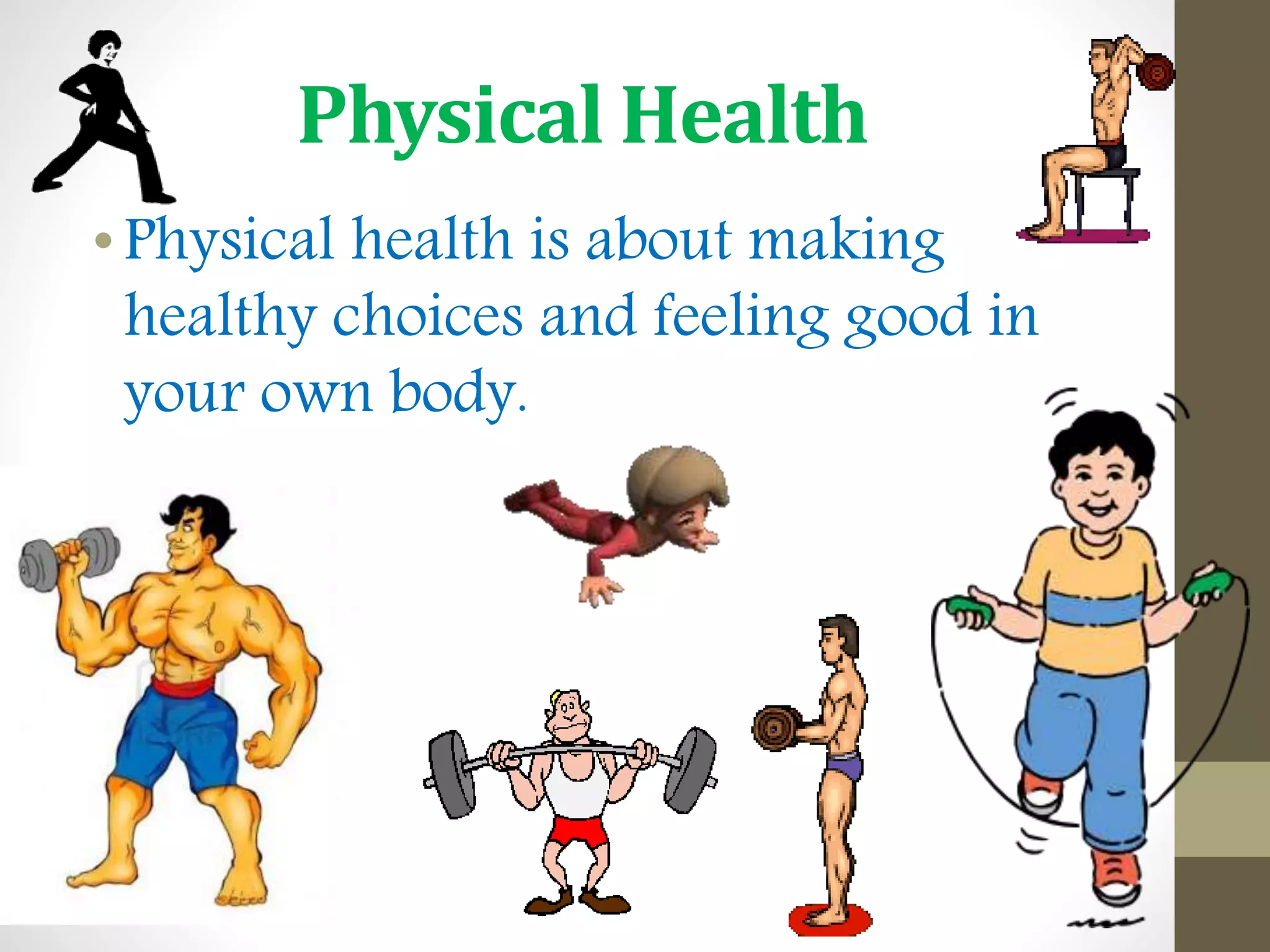 Physical Health

• Physical health is about making healthy choices and feeling good in your own body.